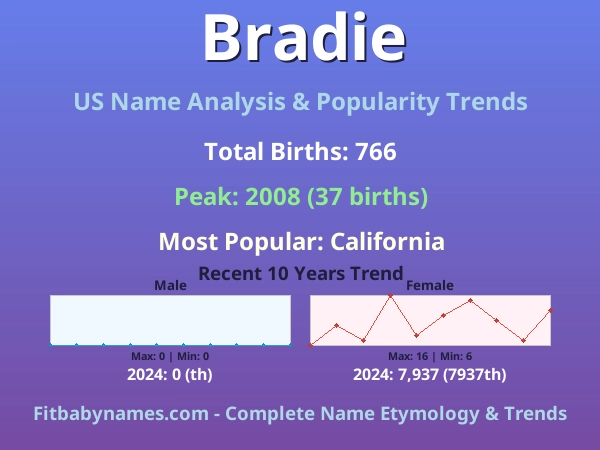 Bradie

US Name Analysis & Popularity Trends

Total Births: 766

Peak: 2008 (37 births)

Most Popular: California

Recent 10 Years Trend

Male

Max: 0 | Min: 0

2024: 0 (th)

Female

Max: 16 | Min: 6

2024: 7,937 (7937th)

Fitbabynames.com - Complete Name Etymology & Trends